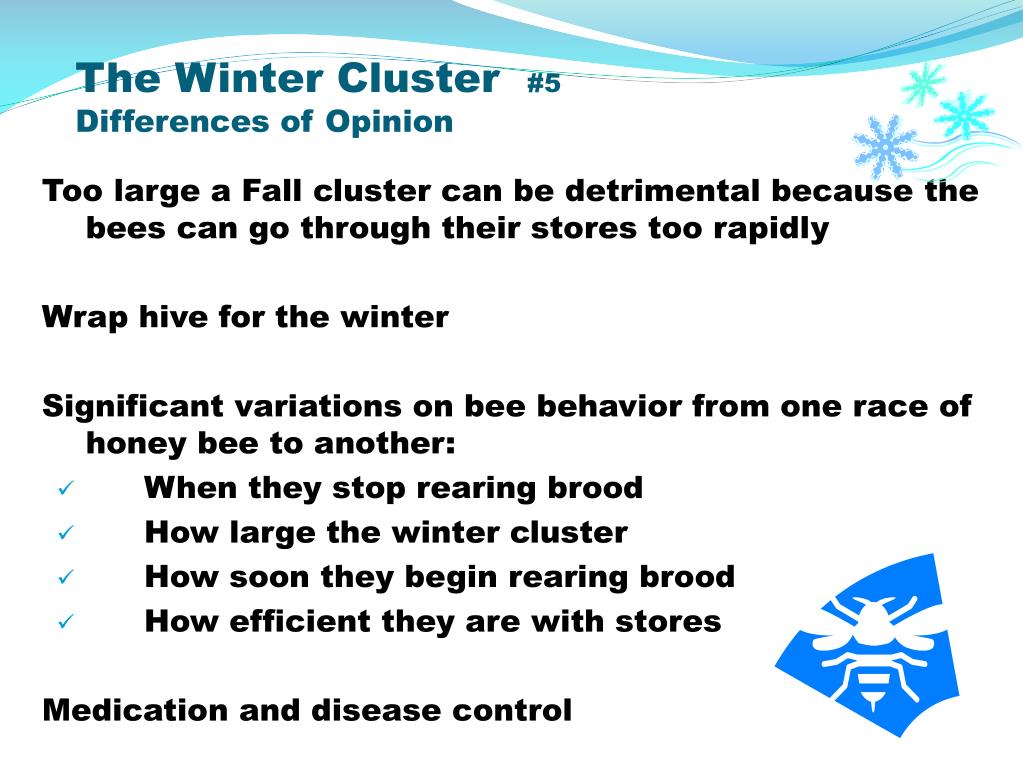 The Winter Cluster #5
Differences of Opinion

Too large a Fall cluster can be detrimental because the bees can go through their stores too rapidly

Wrap hive for the winter

Significant variations on bee behavior from one race of honey bee to another:
✓ When they stop rearing brood
✓ How large the winter cluster
✓ How soon they begin rearing brood
✓ How efficient they are with stores

Medication and disease control